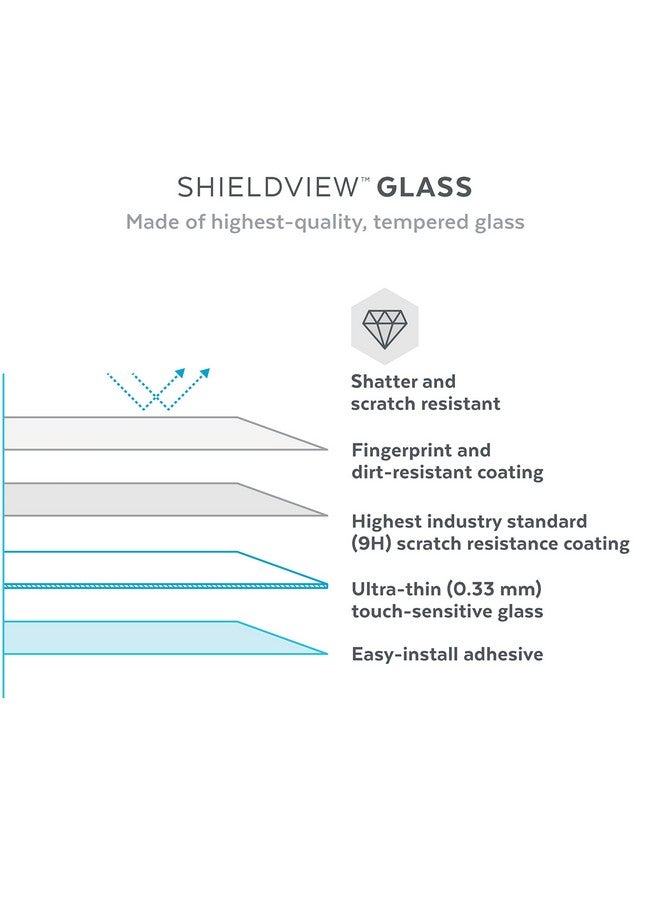 SHIELDVIEW™ GLASS
Made of highest-quality, tempered glass

Shatter and scratch resistant

Fingerprint and dirt-resistant coating

Highest industry standard (9H) scratch resistance coating

Ultra-thin (0.33 mm) touch-sensitive glass

Easy-install adhesive